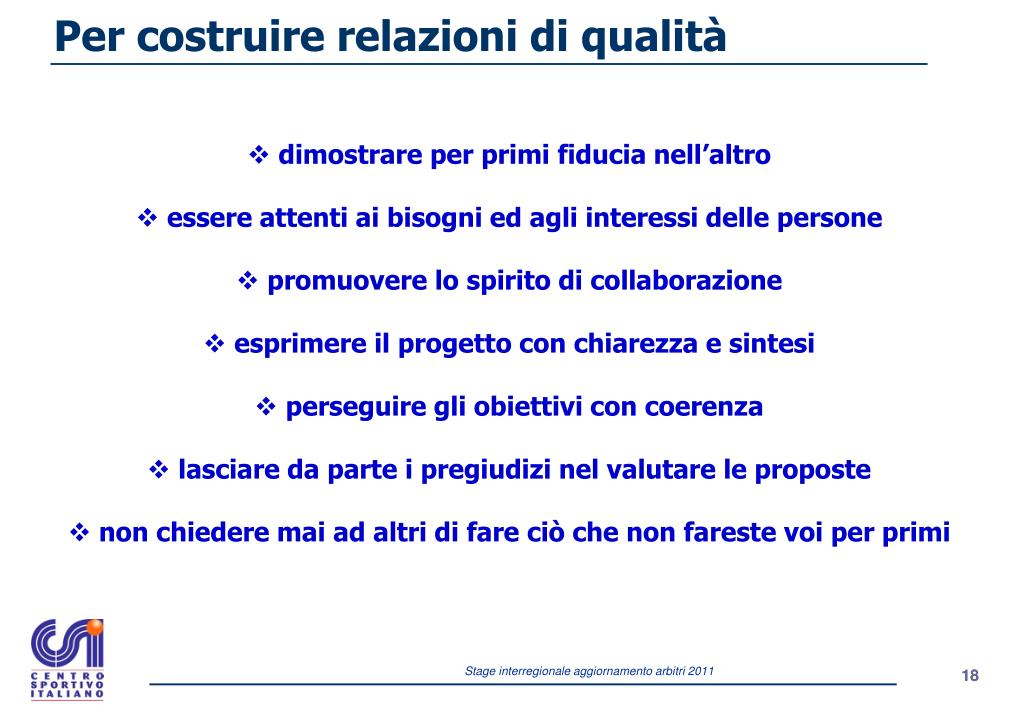 Per costruire relazioni di qualità

❖ dimostrare per primi fiducia nell’altro

❖ essere attenti ai bisogni ed agli interessi delle persone

❖ promuovere lo spirito di collaborazione

❖ esprimere il progetto con chiarezza e sintesi

❖ perseguire gli obiettivi con coerenza

❖ lasciare da parte i pregiudizi nel valutare le proposte

❖ non chiedere mai ad altri di fare ciò che non fareste voi per primi

CSI
CENTRO SPORTIVO ITALIANO

Stage interregionale aggiornamento arbitri 2011

18